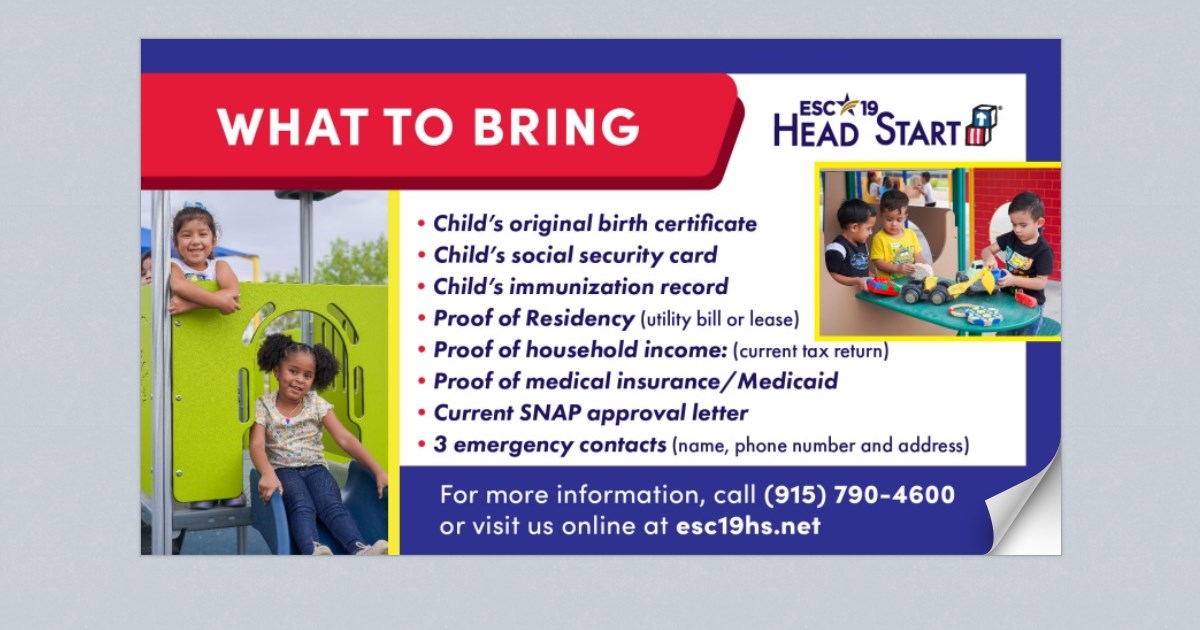 WHAT TO BRING

ESC 19 HEAD START

• Child's original birth certificate
• Child's social security card
• Child's immunization record
• Proof of Residency (utility bill or lease)
• Proof of household income: (current tax return)
• Proof of medical insurance/Medicaid
• Current SNAP approval letter
• 3 emergency contacts (name, phone number and address)

For more information, call (915) 790-4600 or visit us online at esc19hs.net